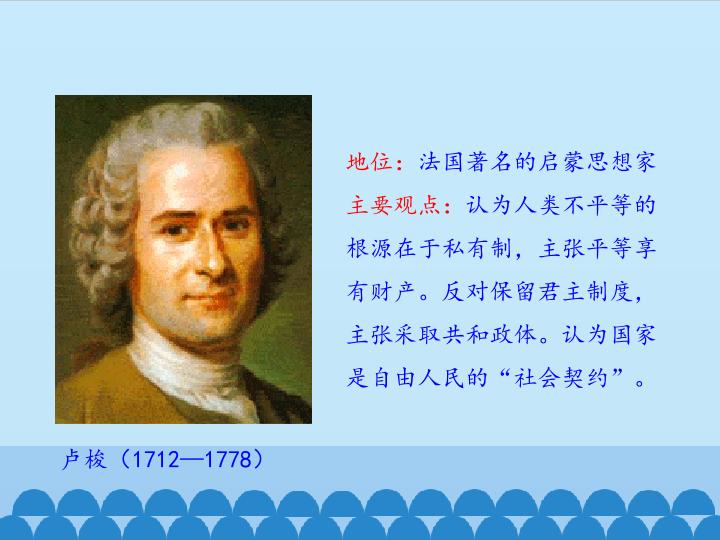 地位：法国著名的启蒙思想家

主要观点：认为人类不平等的根源在于私有制，主张平等享有财产。反对保留君主制度，主张采取共和政体。认为国家是自由人民的“社会契约”。

卢梭（1712—1778）